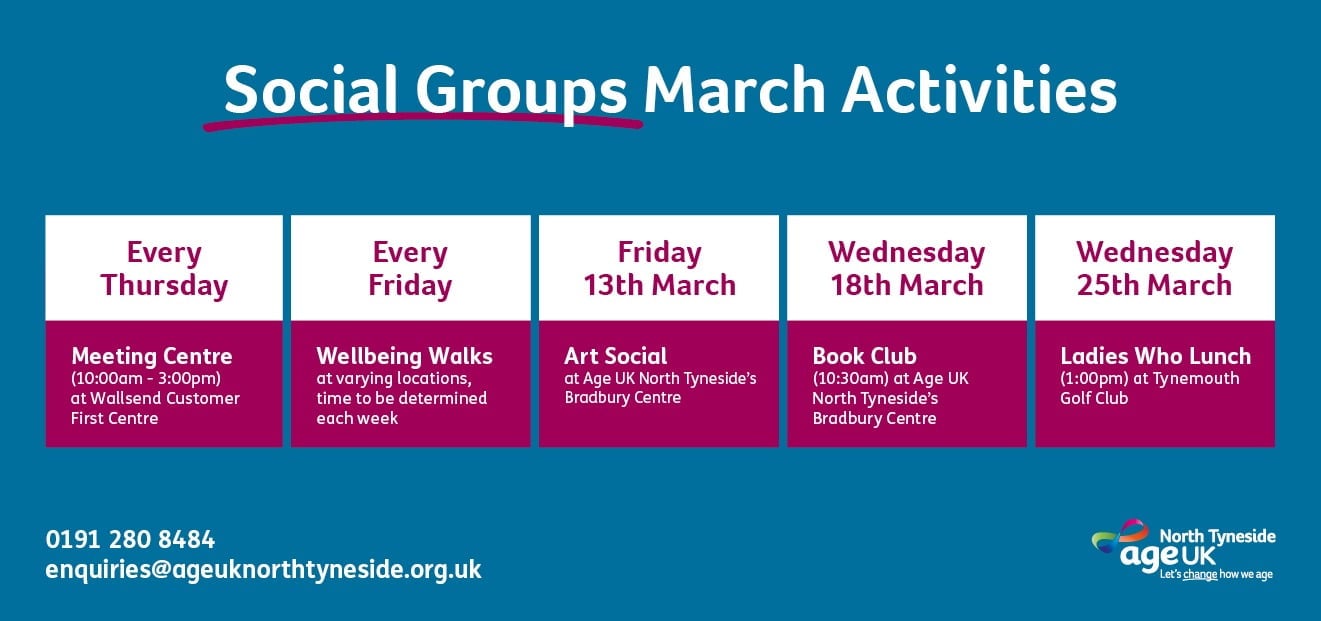 Social Groups March Activities

Every Thursday

Meeting Centre
(10:00am - 3:00pm) at Wallsend Customer First Centre

Every Friday

Wellbeing Walks
at varying locations, time to be determined each week

Friday 13th March

Art Social
at Age UK North Tyneside's Bradbury Centre

Wednesday 18th March

Book Club
(10:30am) at Age UK North Tyneside's Bradbury Centre

Wednesday 25th March

Ladies Who Lunch
(1:00pm) at Tynemouth Golf Club

0191 280 8484
enquiries@ageuknorthtyneside.org.uk

North Tyneside
age UK
Let's change how we age